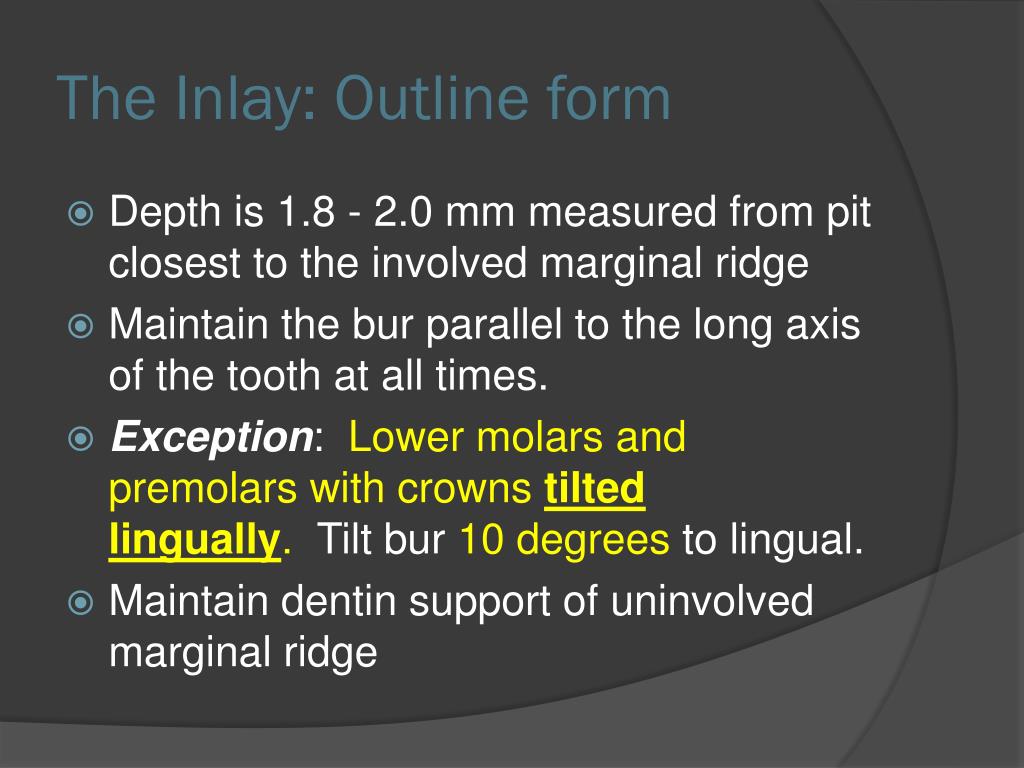 The Inlay: Outline form

Depth is 1.8 - 2.0 mm measured from pit closest to the involved marginal ridge

Maintain the bur parallel to the long axis of the tooth at all times.

Exception: Lower molars and premolars with crowns tilted lingually. Tilt bur 10 degrees to lingual.

Maintain dentin support of uninvolved marginal ridge